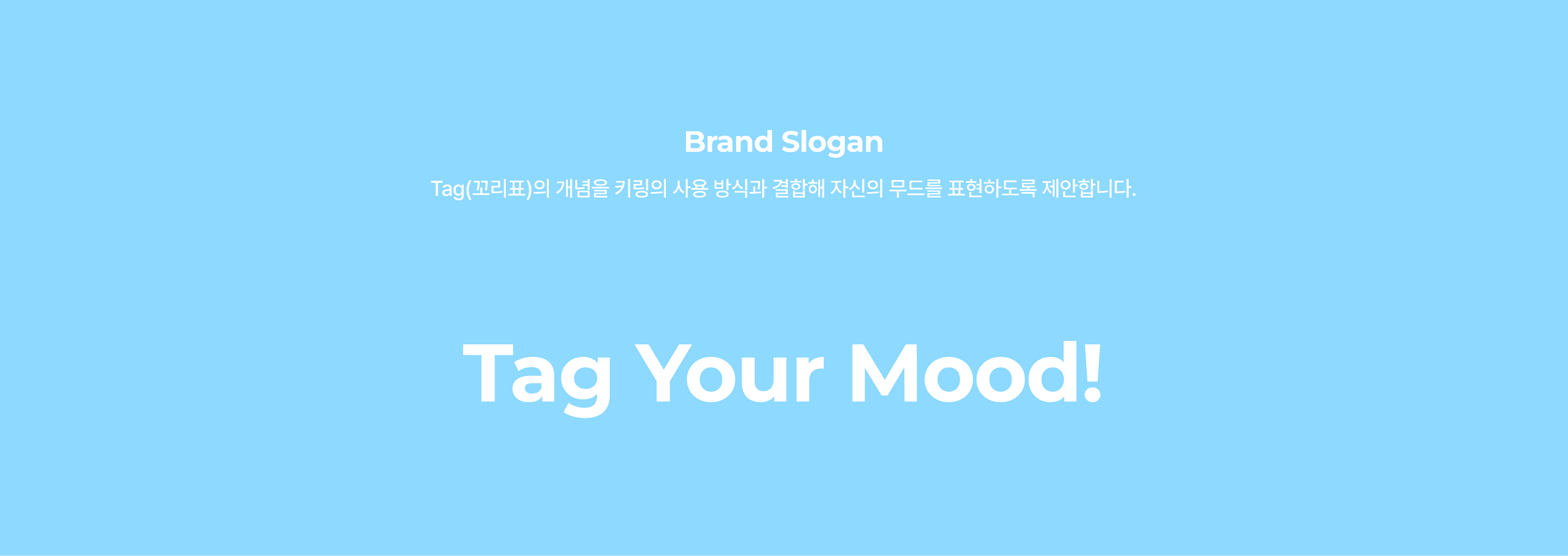 Brand Slogan

Tag(꼬리표)의 개념을 키링의 사용 방식과 결합해 자신의 무드를 표현하도록 제안합니다.

Tag Your Mood!